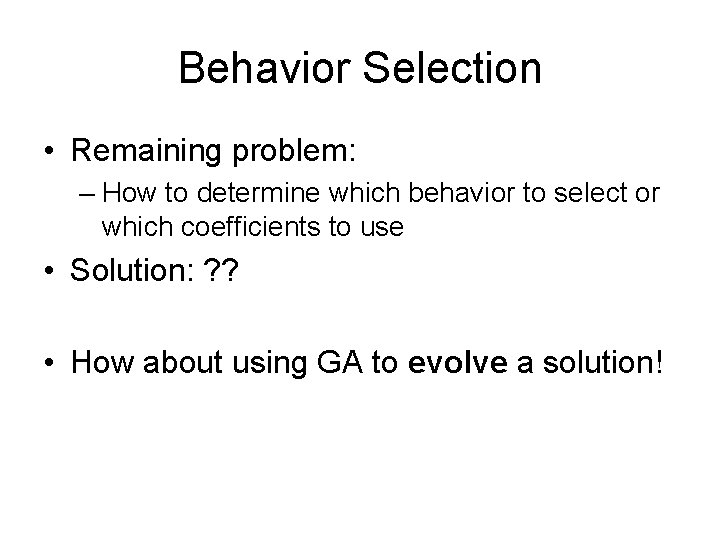 Behavior Selection

• Remaining problem:

– How to determine which behavior to select or which coefficients to use

• Solution: ??

• How about using GA to evolve a solution!